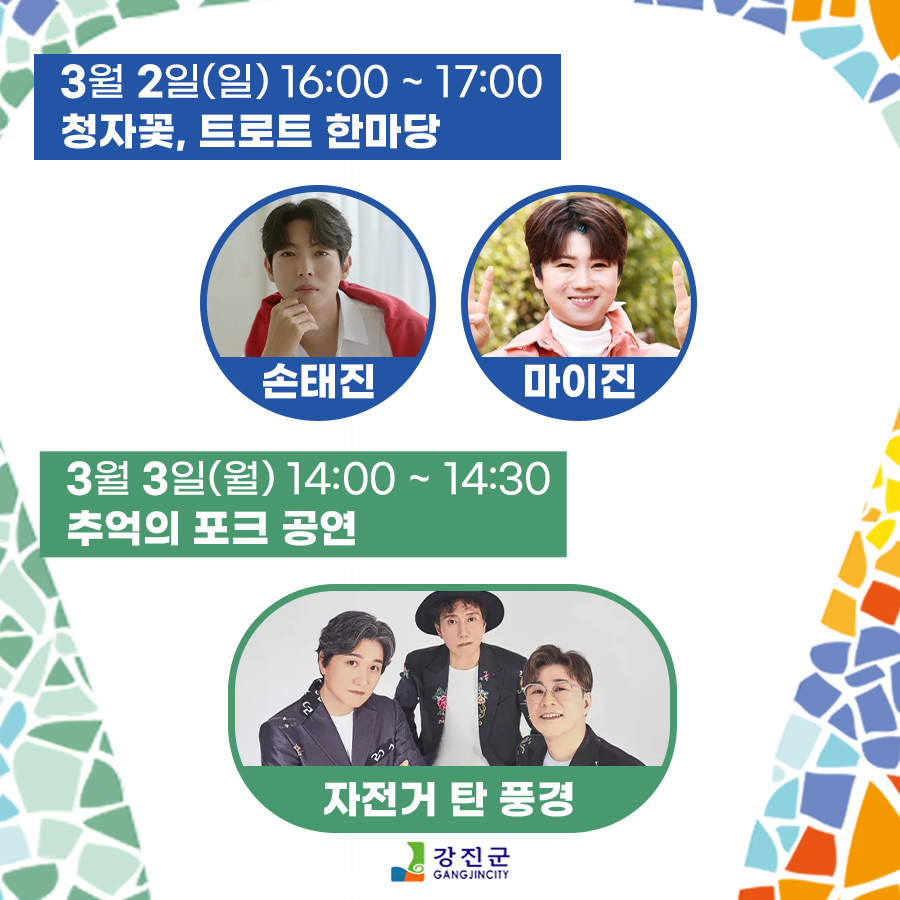 3월 2일(일) 16:00 ~ 17:00
청자꽃, 트로트 한마당

손태진

마이진

3월 3일(월) 14:00 ~ 14:30
추억의 포크 공연

자전거 탄 풍경

강진군
GANGJINCITY